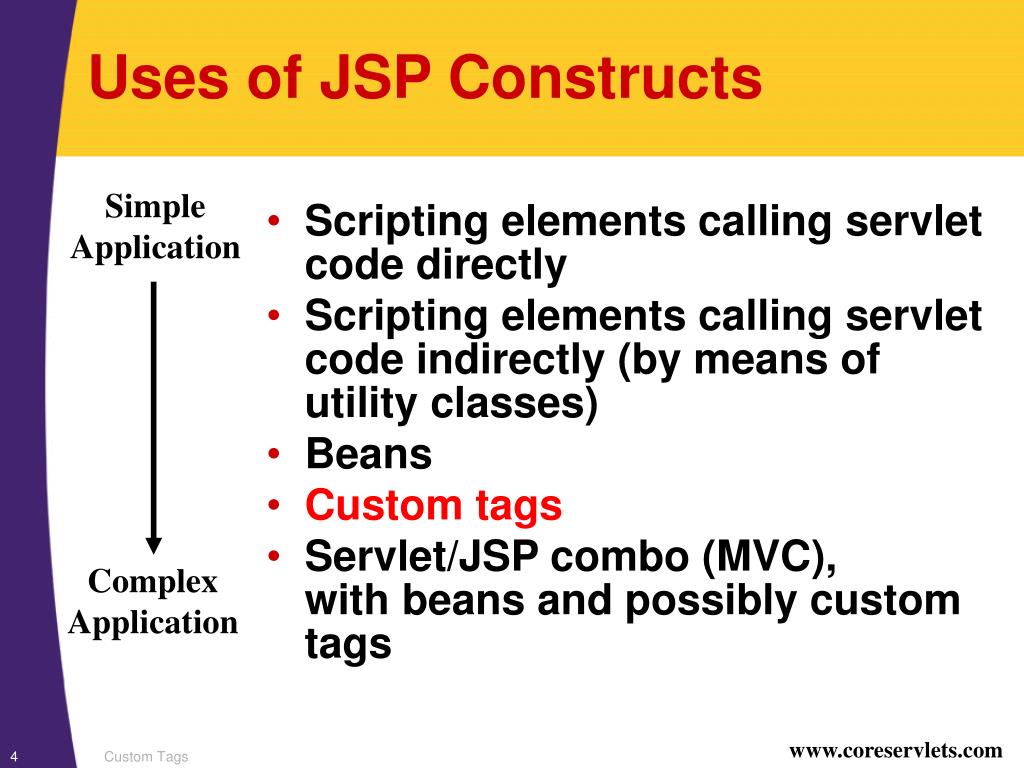 Uses of JSP Constructs

Simple Application

Complex Application

• Scripting elements calling servlet code directly
• Scripting elements calling servlet code indirectly (by means of utility classes)
• Beans
• Custom tags
• Servlet/JSP combo (MVC), with beans and possibly custom tags

4 Custom Tags www.coreservlets.com